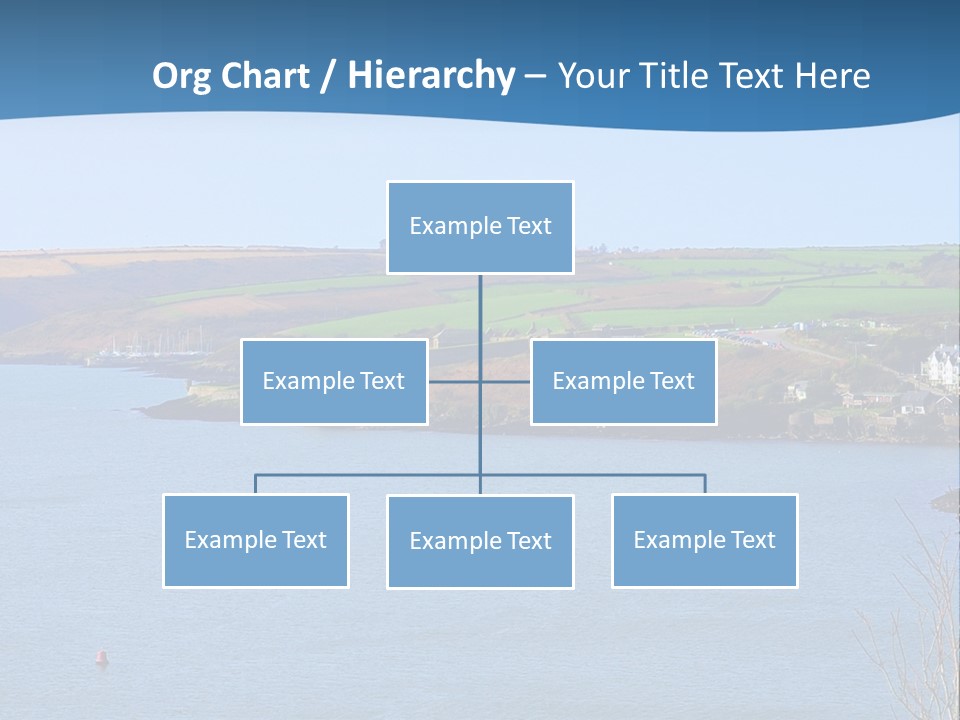 Org Chart / Hierarchy – Your Title Text Here

Example Text

Example Text

Example Text

Example Text

Example Text

Example Text